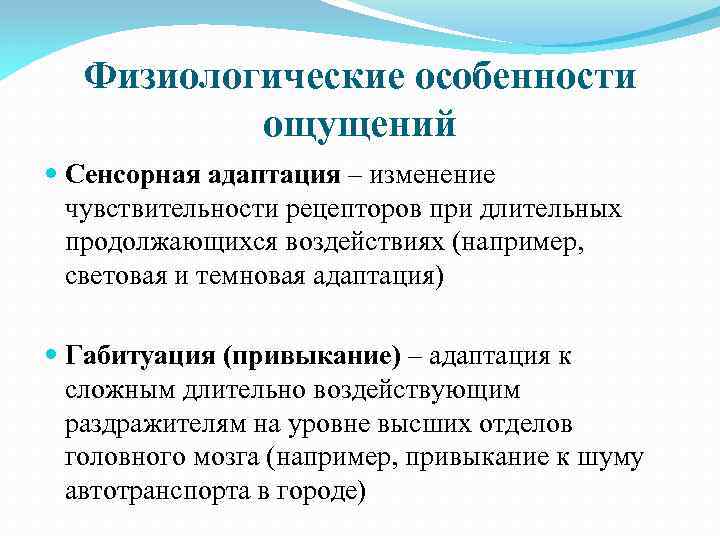 Физиологические особенности ощущений

Сенсорная адаптация – изменение чувствительности рецепторов при длительных продолжающихся воздействиях (например, световая и темновая адаптация)

Габитуация (привыкание) – адаптация к сложным длительно воздействующим раздражителям на уровне высших отделов головного мозга (например, привыкание к шуму автотранспорта в городе)